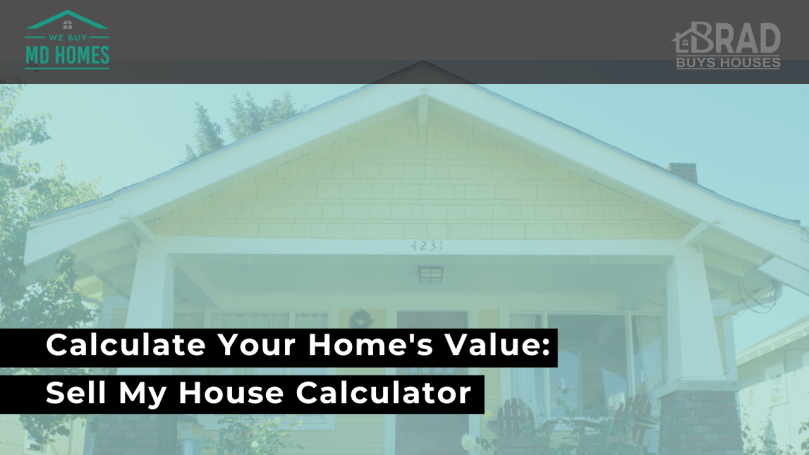 WE BUY
MD HOMES

BRAD
BUYS HOUSES

4231

Calculate Your Home's Value:
Sell My House Calculator